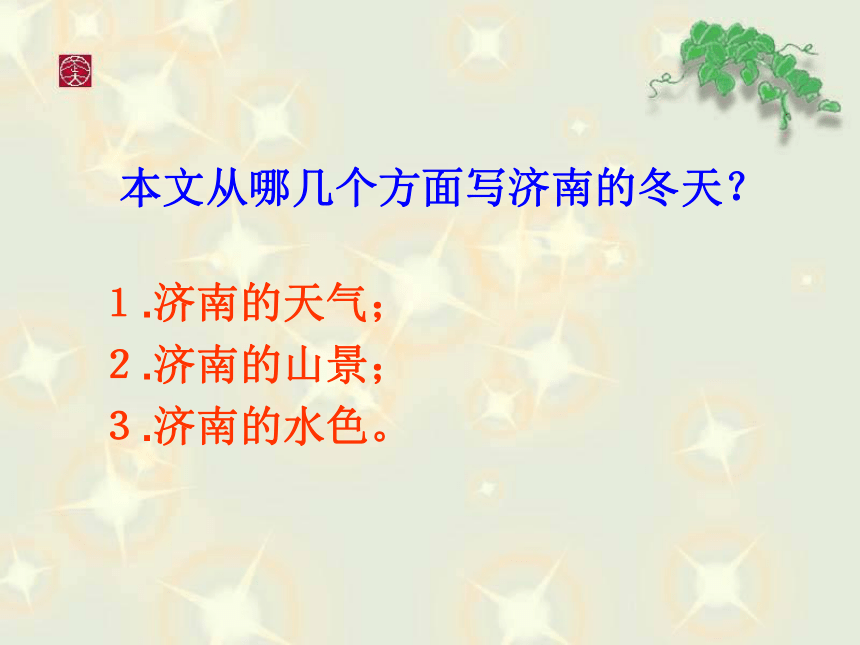 本文从哪几个方面写济南的冬天？

1.济南的天气；
2.济南的山景；
3.济南的水色。